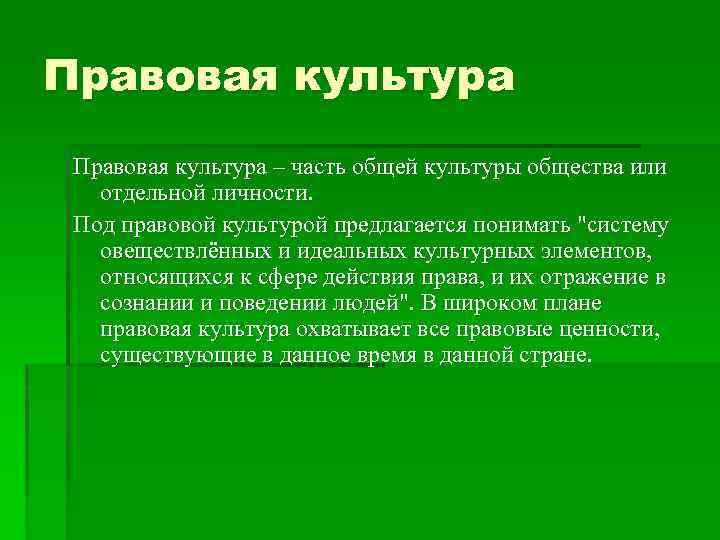 Правовая культура

Правовая культура – часть общей культуры общества или отдельной личности.

Под правовой культурой предлагается понимать "систему овеществлённых и идеальных культурных элементов, относящихся к сфере действия права, и их отражение в сознании и поведении людей". В широком плане правовая культура охватывает все правовые ценности, существующие в данное время в данной стране.